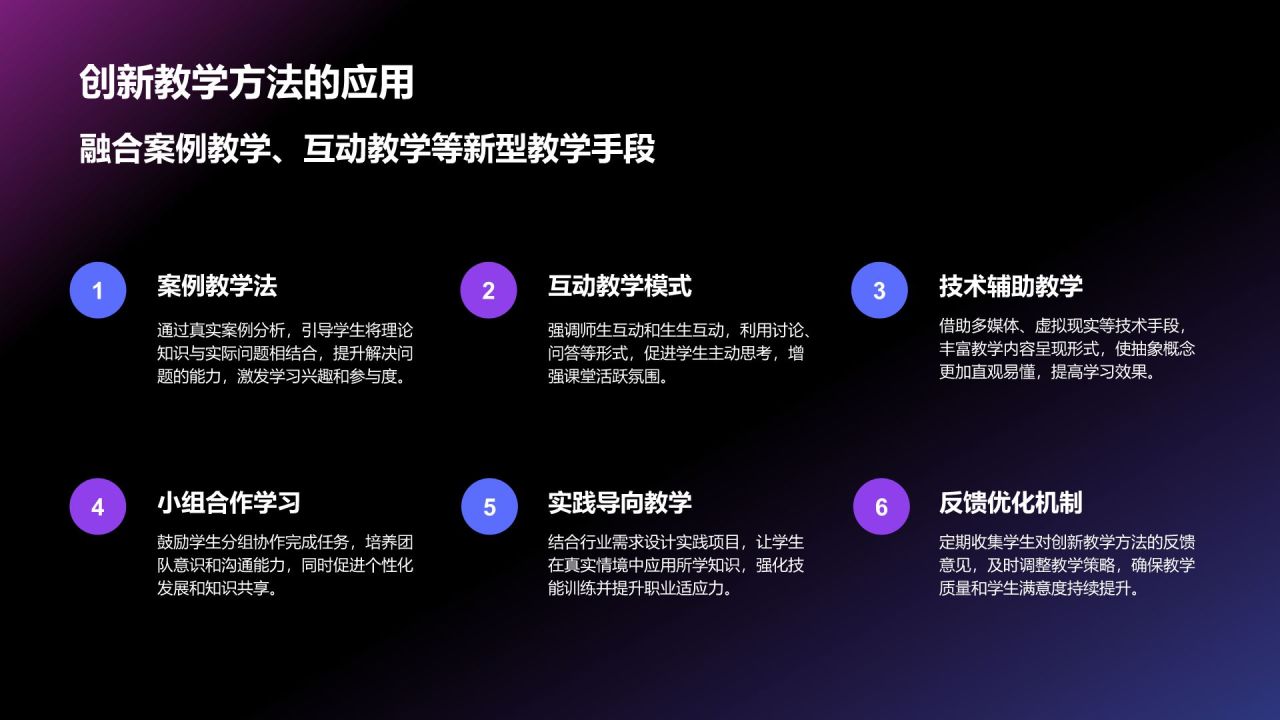 创新教学方法的应用

融合案例教学、互动教学等新型教学手段

1

案例教学法

通过真实案例分析，引导学生将理论知识与实际问题相结合，提升解决问题的能力，激发学习兴趣和参与度。

2

互动教学模式

强调师生互动和生生互动，利用讨论、问答等形式，促进学生主动思考，增强课堂活跃氛围。

3

技术辅助教学

借助多媒体、虚拟现实等技术手段，丰富教学内容呈现形式，使抽象概念更加直观易懂，提高学习效果。

4

小组合作学习

鼓励学生分组协作完成任务，培养团队意识和沟通能力，同时促进个性化发展和知识共享。

5

实践导向教学

结合行业需求设计实践项目，让学生在真实情境中应用所学知识，强化技能训练并提升职业适应力。

6

反馈优化机制

定期收集学生对创新教学方法的反馈意见，及时调整教学策略，确保教学质量和学生满意度持续提升。